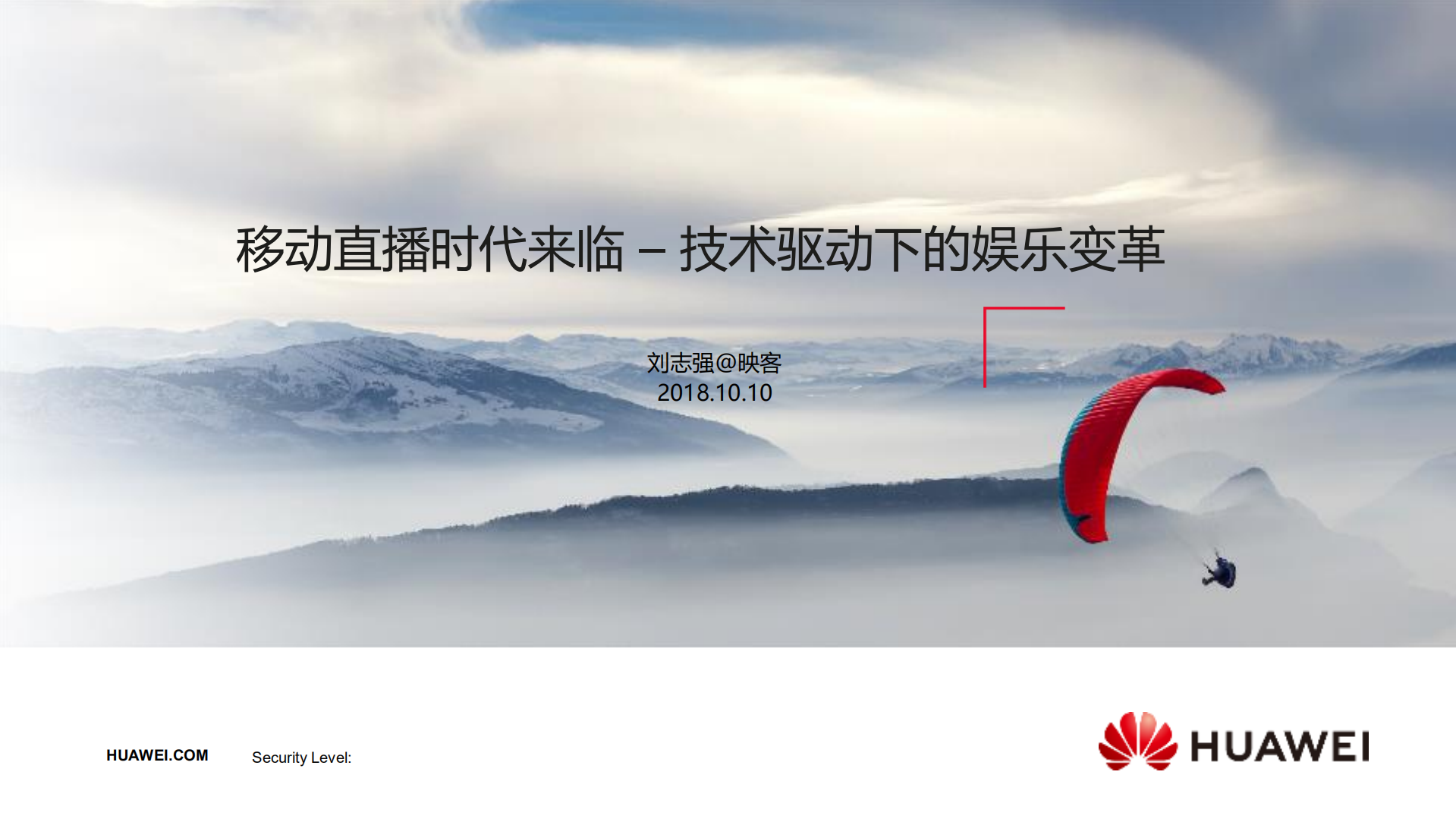 移动直播时代来临 – 技术驱动下的娱乐变革

刘志强@映客
2018.10.10

HUAWEI.COM

Security Level:

HUAWEI